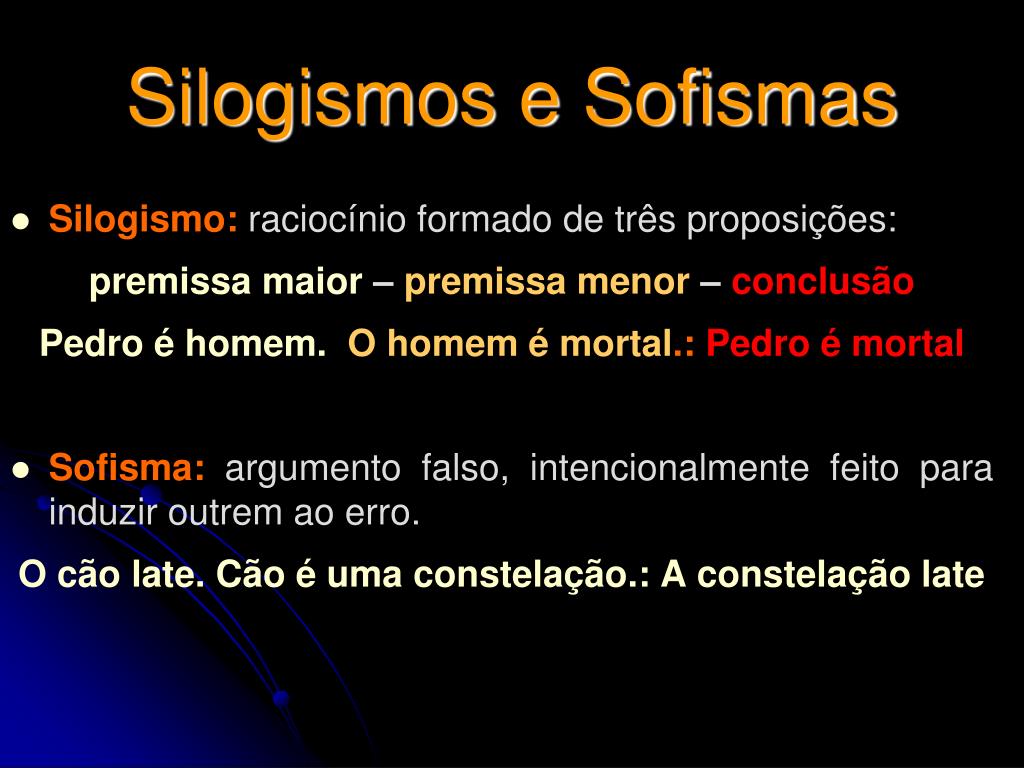 Silogismos e Sofismas

● Silogismo: raciocínio formado de três proposições:

premissa maior – premissa menor – conclusão

Pedro é homem. O homem é mortal.: Pedro é mortal

● Sofisma: argumento falso, intencionalmente feito para induzir outrem ao erro.

O cão late. Cão é uma constelação.: A constelação late